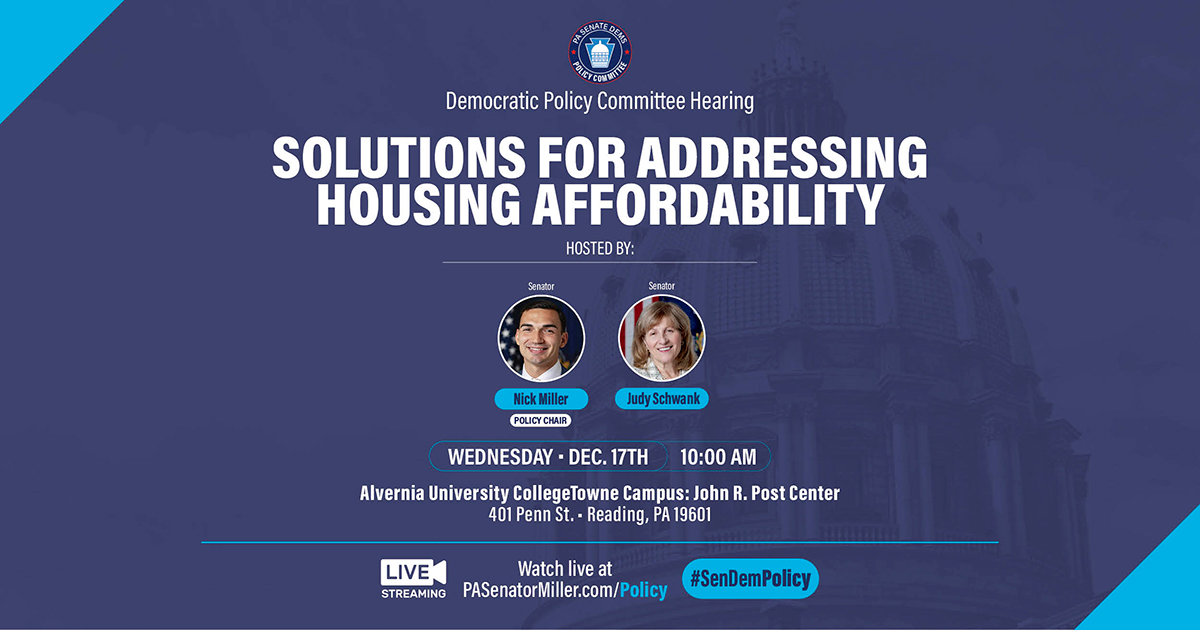 PA SENATE DEMS
POLICY COMMITTEE

Democratic Policy Committee Hearing

SOLUTIONS FOR ADDRESSING HOUSING AFFORDABILITY

HOSTED BY:

Senator
Nick Miller
POLICY CHAIR

Senator
Judy Schwank

WEDNESDAY • DEC. 17TH 10:00 AM

Alvernia University CollegeTowne Campus: John R. Post Center
401 Penn St. • Reading, PA 19601

LIVE STREAMING

Watch live at PASenatorMiller.com/Policy

#SenDemPolicy